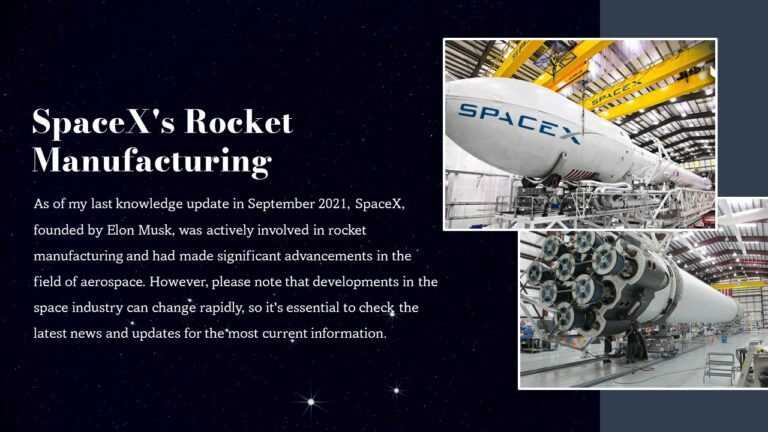 SpaceX's Rocket Manufacturing

As of my last knowledge update in September 2021, SpaceX, founded by Elon Musk, was actively involved in rocket manufacturing and had made significant advancements in the field of aerospace. However, please note that developments in the space industry can change rapidly, so it's essential to check the latest news and updates for the most current information.

SPACEX

SPACEX